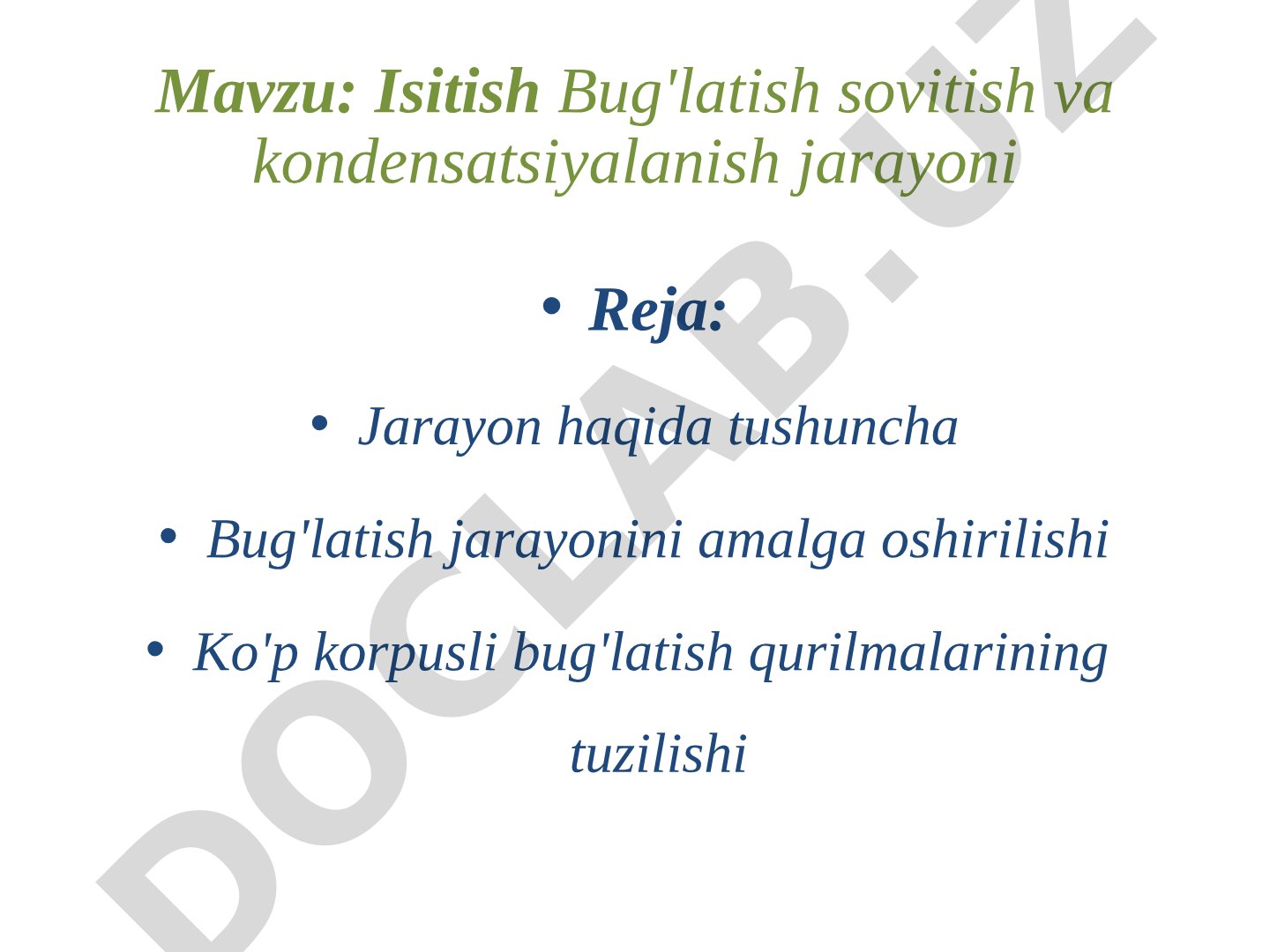 Mavzu: Isitish Bug'latish sovitish va kondensatsiyalanish jarayoni

• Reja:

• Jarayon haqida tushuncha

• Bug'latish jarayonini amalga oshirilishi

• Ko'p korpusli bug'latish qurilmalarining tuzilishi

DOCLAB.UZ